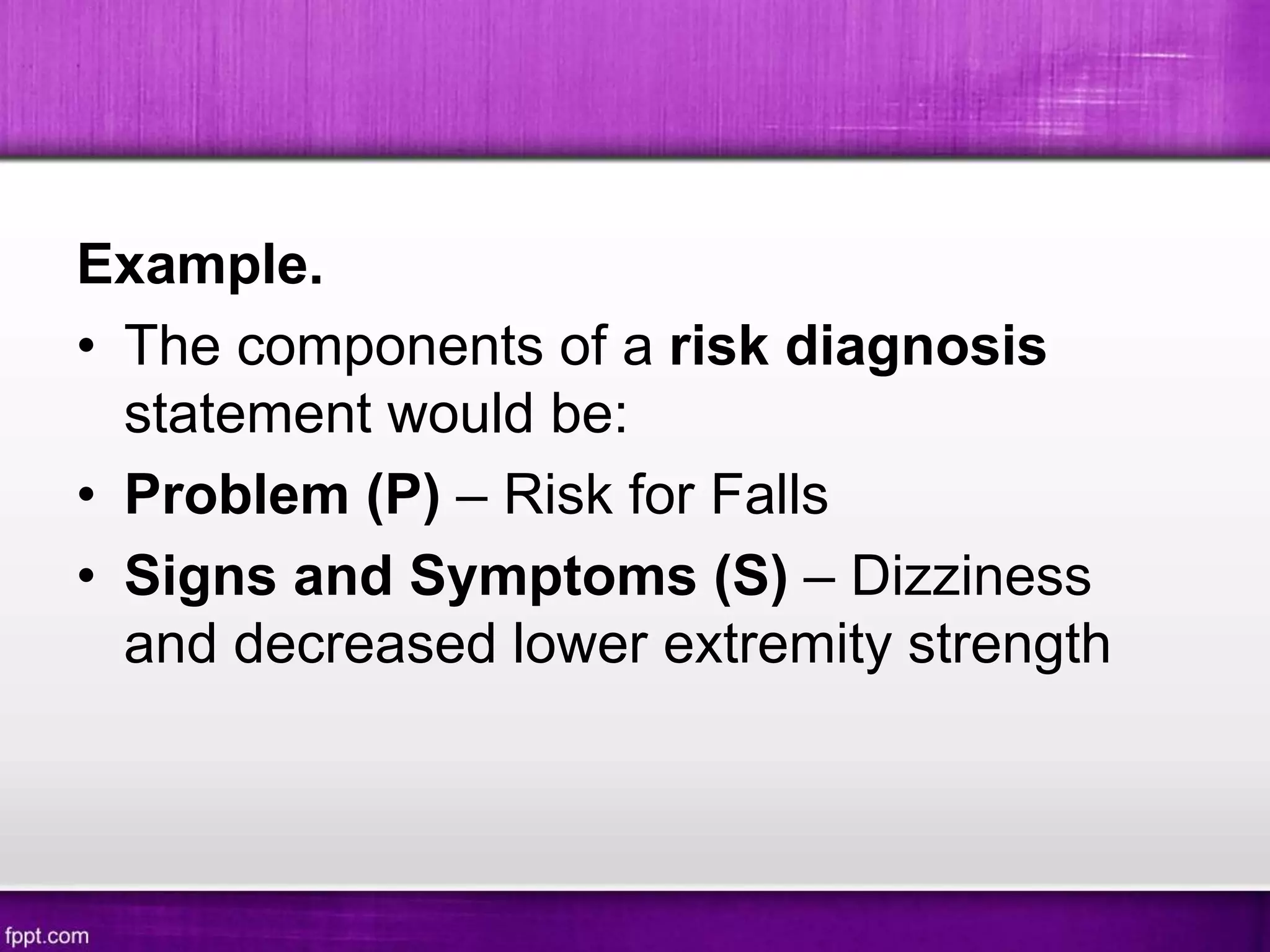 Example.

• The components of a risk diagnosis statement would be:

• Problem (P) – Risk for Falls

• Signs and Symptoms (S) – Dizziness and decreased lower extremity strength

fppt.com